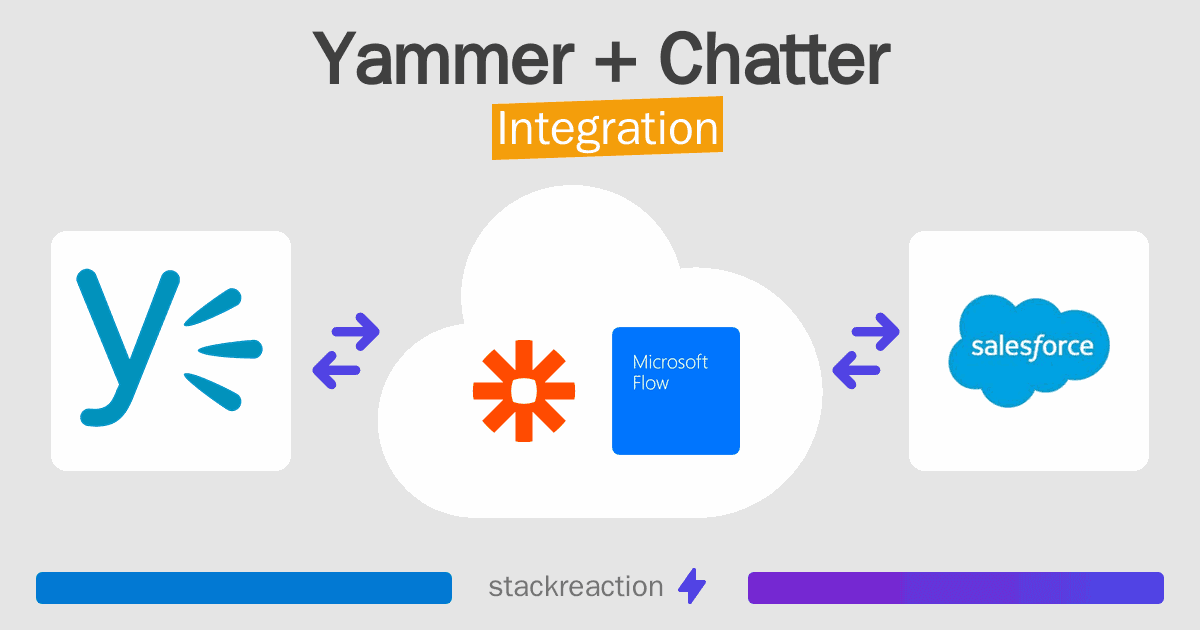 Yammer + Chatter
Integration

Microsoft Flow

salesforce

stackreaction